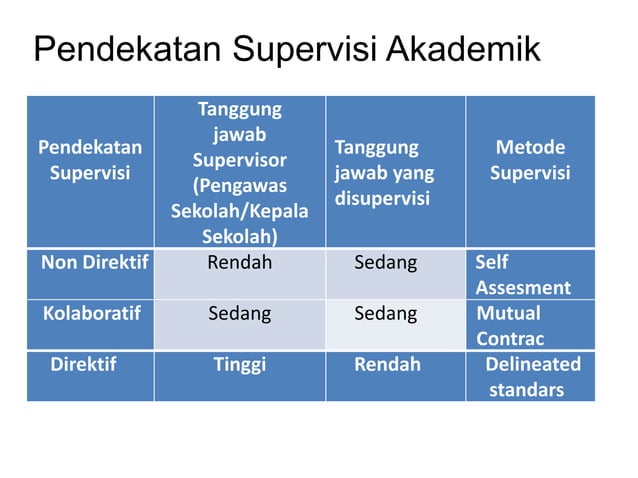 Pendekatan Supervisi Akademik

| Pendekatan Supervisi | Tanggung jawab Supervisor (Pengawas Sekolah/Kepala Sekolah) | Tanggung jawab yang disupervisi | Metode Supervisi |
|---|---|---|---|
| Non Direktif | Rendah | Sedang | Self Assesment |
| Kolaboratif | Sedang | Sedang | Mutual Contrac |
| Direktif | Tinggi | Rendah | Delineated standars |